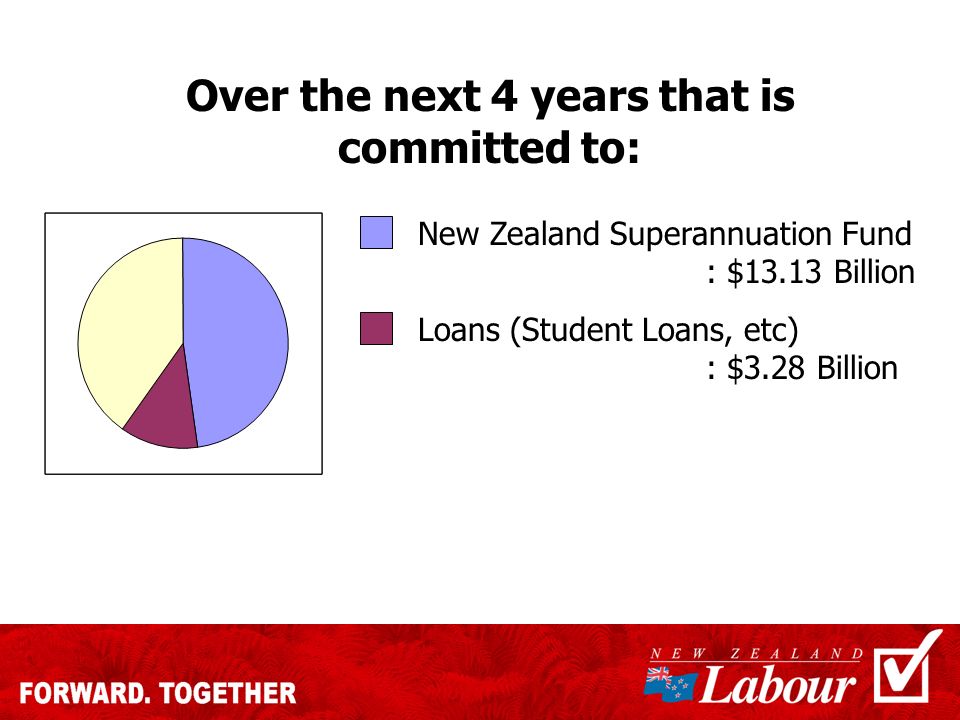 Over the next 4 years that is committed to:

New Zealand Superannuation Fund
: \$13.13 Billion

Loans (Student Loans, etc)
: \$3.28 Billion

FORWARD. TOGETHER

NEW ZEALAND
Labour